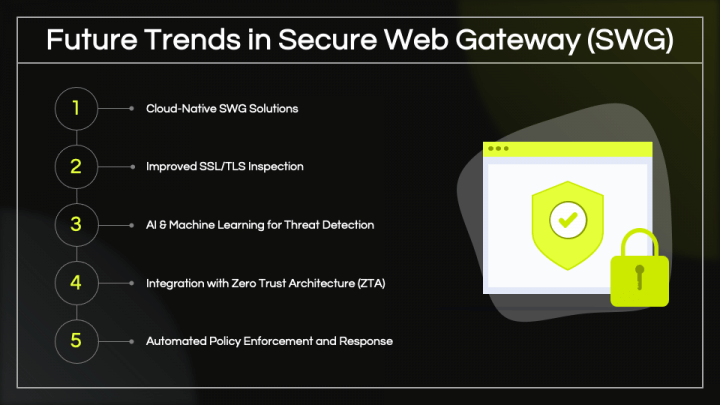 Future Trends in Secure Web Gateway (SWG)

1 Cloud-Native SWG Solutions

2 Improved SSL/TLS Inspection

3 AI & Machine Learning for Threat Detection

4 Integration with Zero Trust Architecture (ZTA)

5 Automated Policy Enforcement and Response